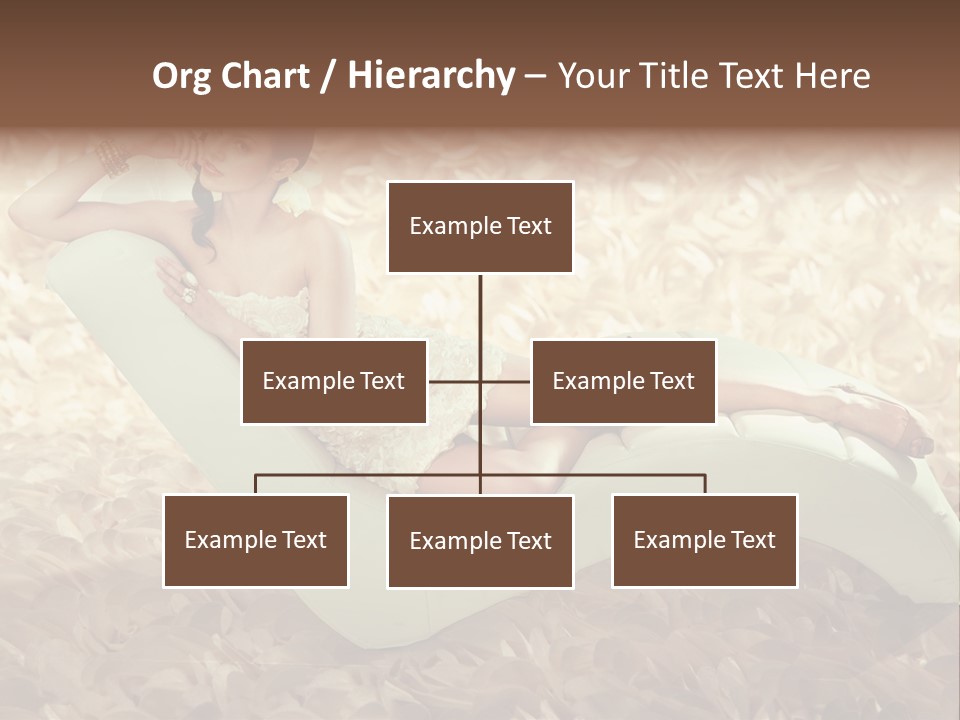 Org Chart / Hierarchy – Your Title Text Here

Example Text

Example Text

Example Text

Example Text

Example Text

Example Text